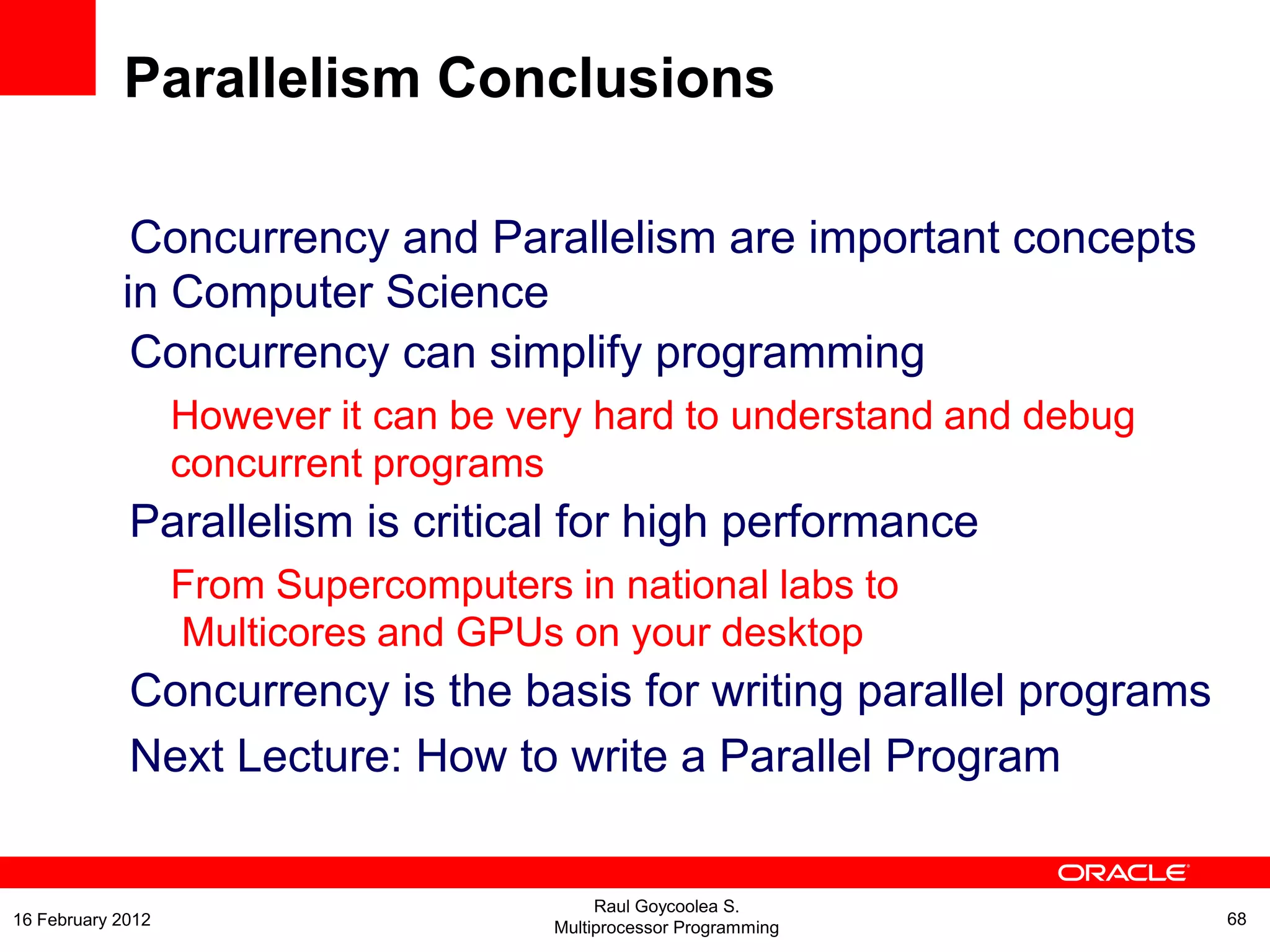 Parallelism Conclusions

Concurrency and Parallelism are important concepts in Computer Science

Concurrency can simplify programming

However it can be very hard to understand and debug concurrent programs

Parallelism is critical for high performance

From Supercomputers in national labs to Multicores and GPUs on your desktop

Concurrency is the basis for writing parallel programs

Next Lecture: How to write a Parallel Program

ORACLE

16 February 2012

Raul Goycoolea S.
Multiprocessor Programming

68